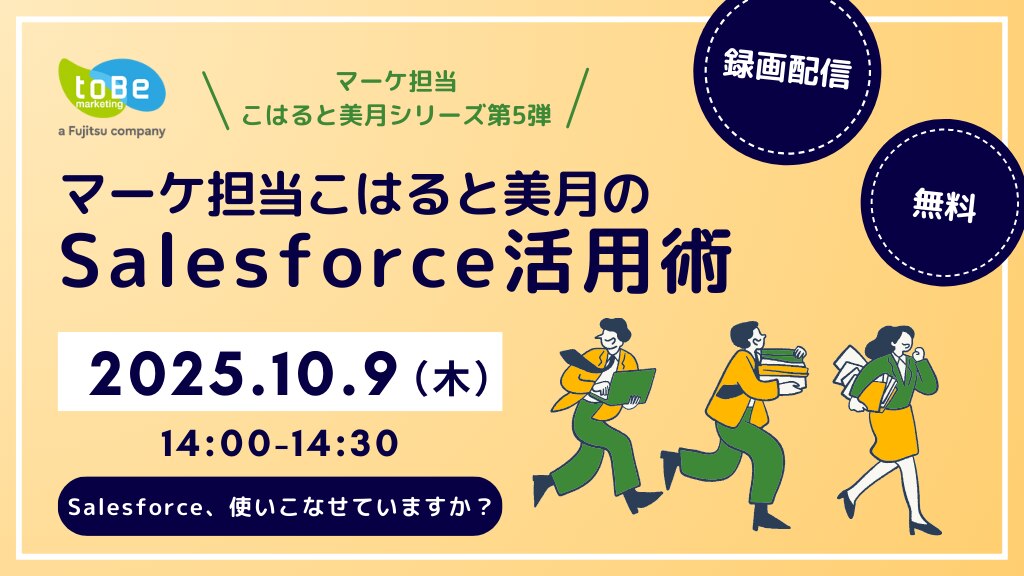 toBe marketing
a Fujitsu company

マーケ担当
こはると美月シリーズ第5弾

録画配信

無料

マーケ担当こはると美月の
Salesforce活用術

2025.10.9（木）

14:00-14:30

Salesforce、使いこなせていますか？